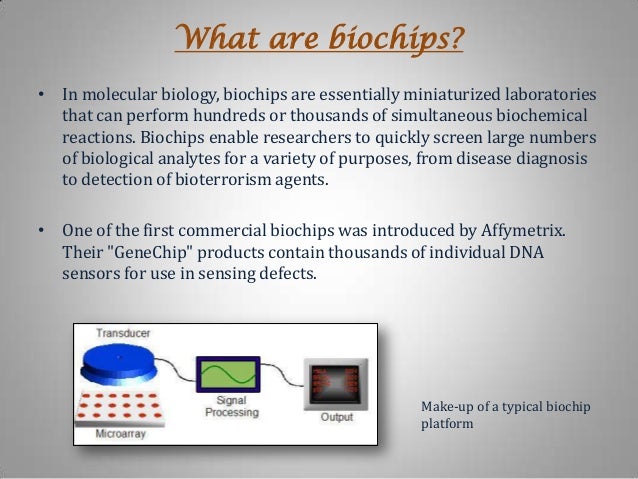 What are biochips?

• In molecular biology, biochips are essentially miniaturized laboratories that can perform hundreds or thousands of simultaneous biochemical reactions. Biochips enable researchers to quickly screen large numbers of biological analytes for a variety of purposes, from disease diagnosis to detection of bioterrorism agents.

• One of the first commercial biochips was introduced by Affymetrix. Their "GeneChip" products contain thousands of individual DNA sensors for use in sensing defects.

Transducer

Microarray

Signal Processing

Output

Make-up of a typical biochip platform